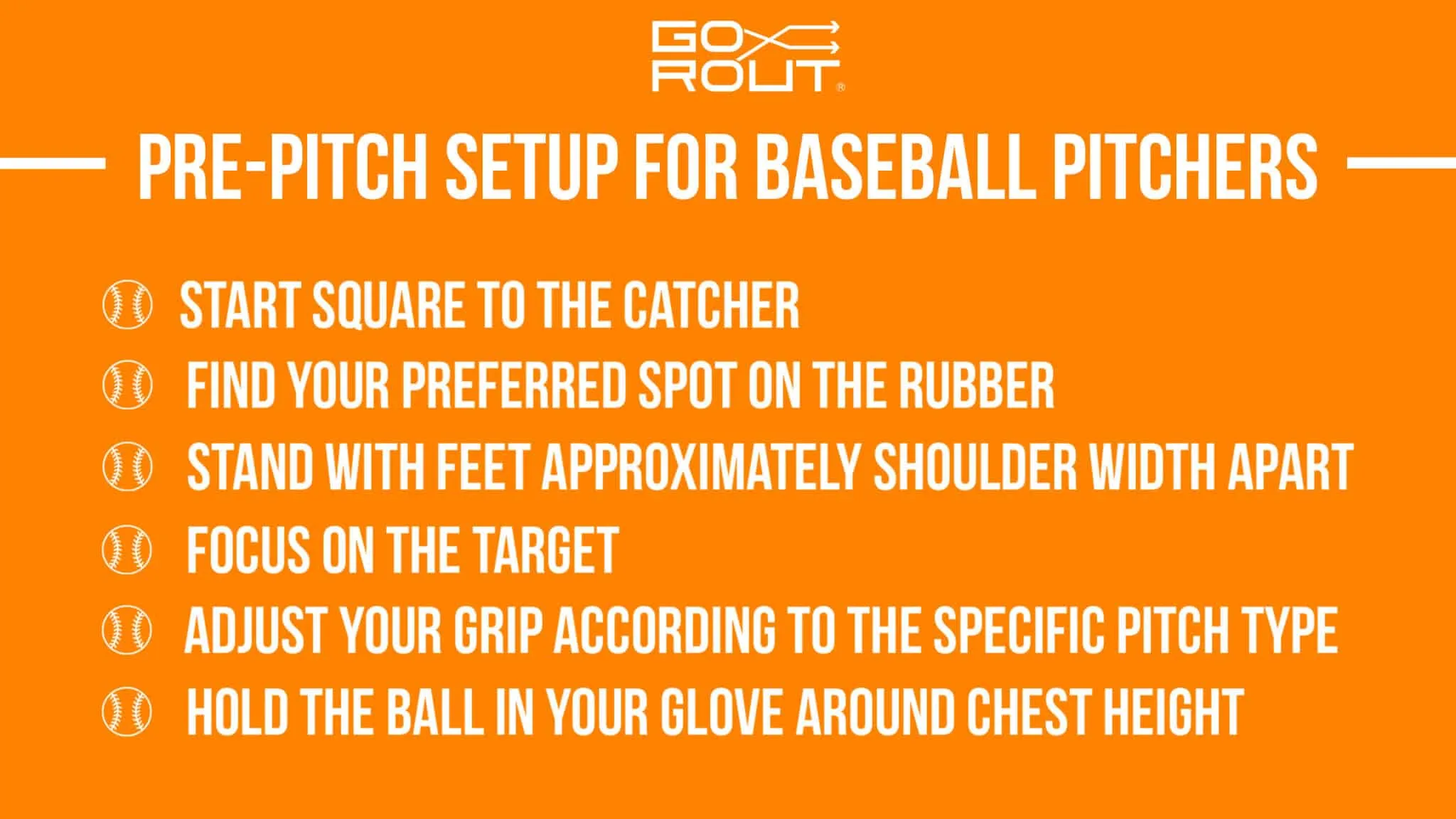 GO
ROUT®

PRE-PITCH SETUP FOR BASEBALL PITCHERS

START SQUARE TO THE CATCHER
FIND YOUR PREFERRED SPOT ON THE RUBBER
STAND WITH FEET APPROXIMATELY SHOULDER WIDTH APART
FOCUS ON THE TARGET
ADJUST YOUR GRIP ACCORDING TO THE SPECIFIC PITCH TYPE
HOLD THE BALL IN YOUR GLOVE AROUND CHEST HEIGHT